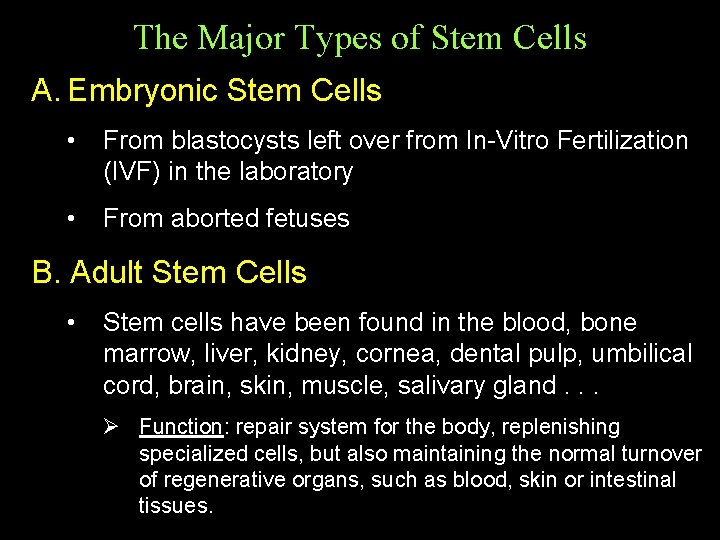 The Major Types of Stem Cells

A. Embryonic Stem Cells

• From blastocysts left over from In-Vitro Fertilization (IVF) in the laboratory

• From aborted fetuses

B. Adult Stem Cells

• Stem cells have been found in the blood, bone marrow, liver, kidney, cornea, dental pulp, umbilical cord, brain, skin, muscle, salivary gland . . .

➢ Function: repair system for the body, replenishing specialized cells, but also maintaining the normal turnover of regenerative organs, such as blood, skin or intestinal tissues.